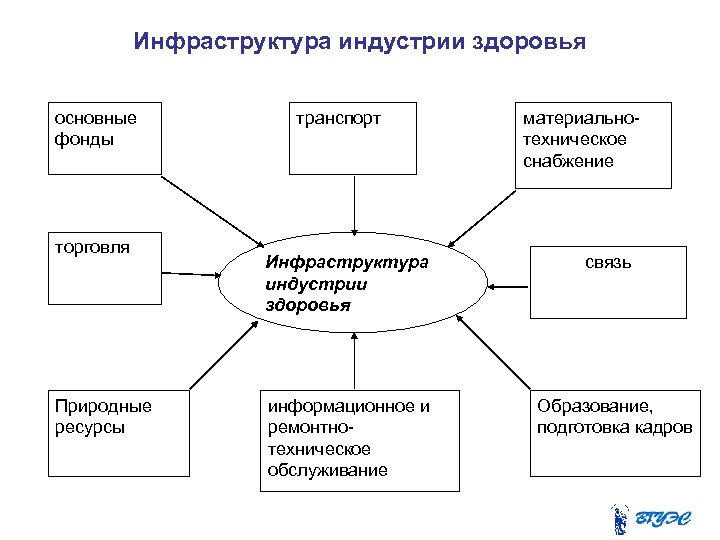 Инфраструктура индустрии здоровья

основные фонды

транспорт

материально-техническое снабжение

торговля

Инфраструктура индустрии здоровья

связь

Природные ресурсы

информационное и ремонтно-техническое обслуживание

Образование, подготовка кадров

ВГУЭС